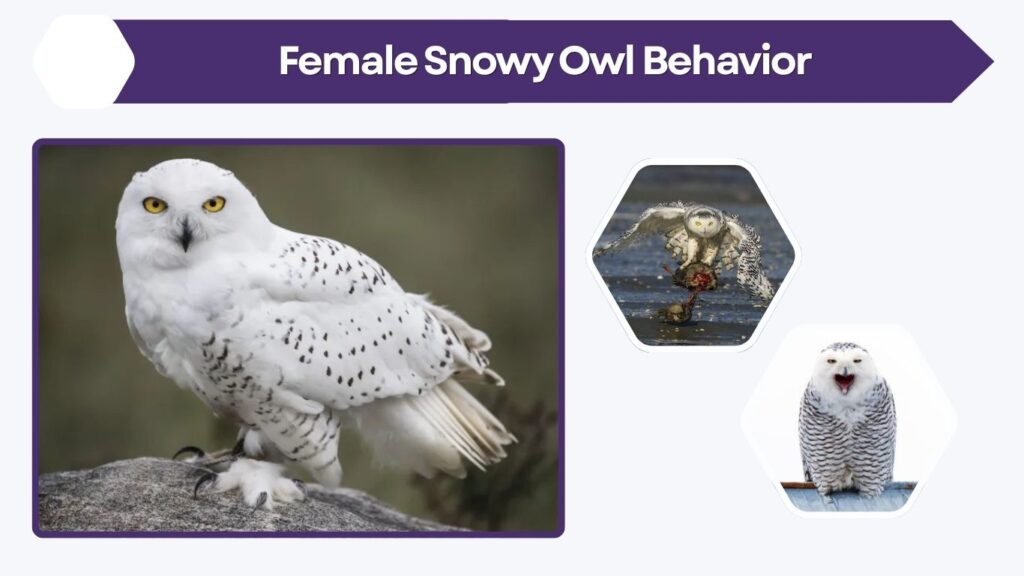 Female Snowy Owl Behavior